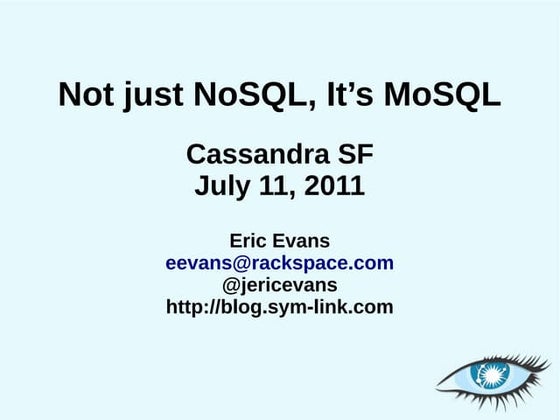 Not just NoSQL, It’s MoSQL

Cassandra SF
July 11, 2011

Eric Evans
eevans@rackspace.com
@jericevans
http://blog.sym-link.com